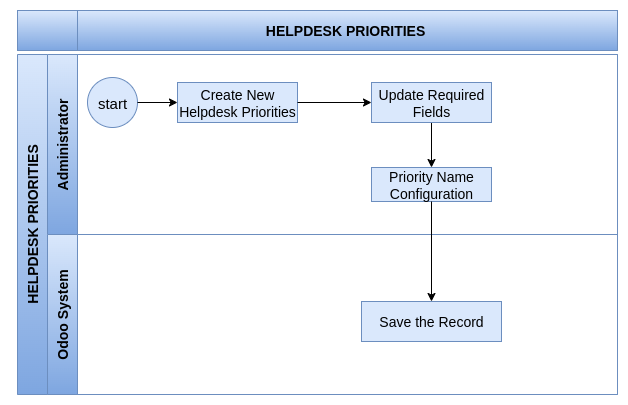 HELPDESK PRIORITIES

HELPDESK PRIORITIES

Administrator

start

Create New Helpdesk Priorities

Update Required Fields

Priority Name Configuration

Odoo System

Save the Record